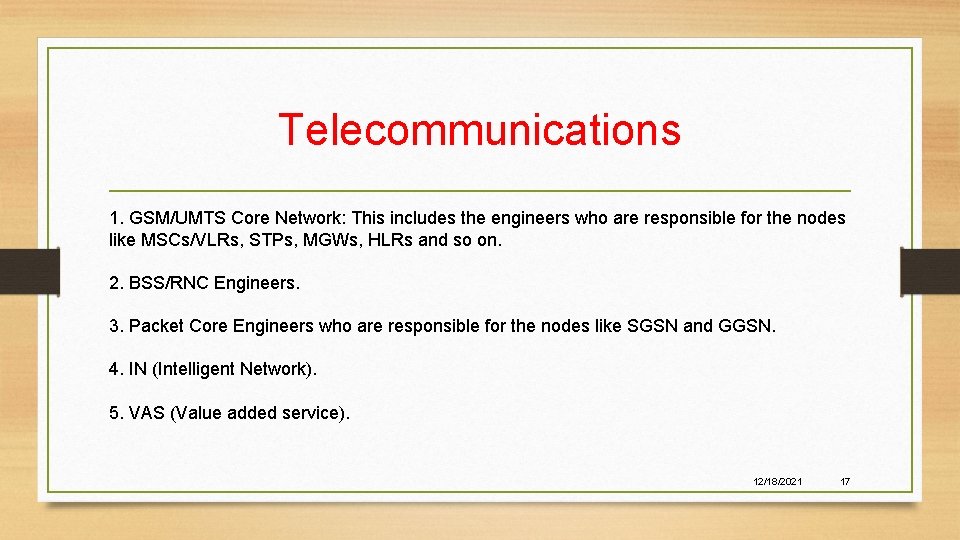 Telecommunications

1. GSM/UMTS Core Network: This includes the engineers who are responsible for the nodes like MSCs/VLRs, STPs, MGWs, HLRs and so on.

2. BSS/RNC Engineers.

3. Packet Core Engineers who are responsible for the nodes like SGSN and GGSN.

4. IN (Intelligent Network).

5. VAS (Value added service).

12/18/2021 17